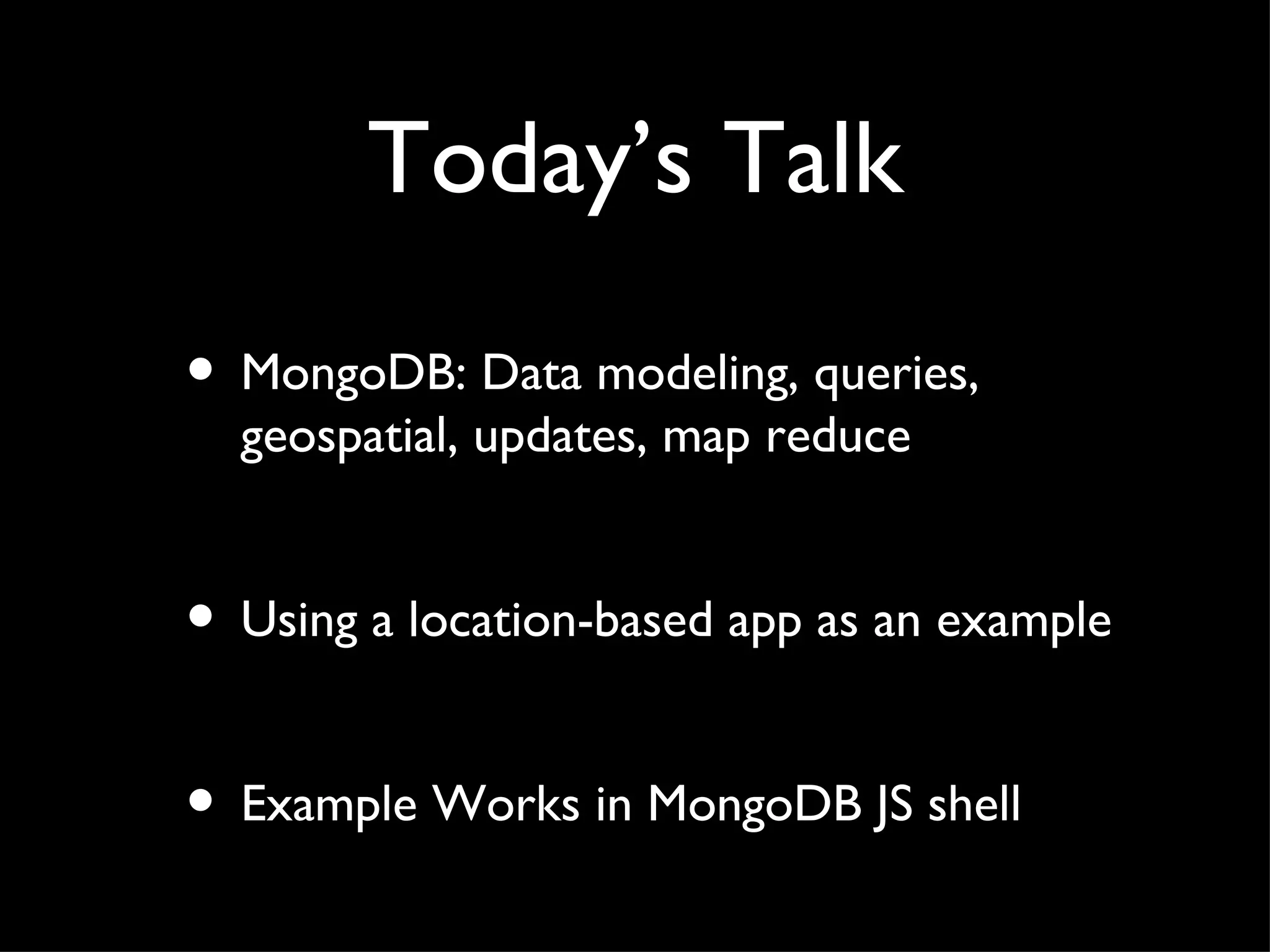 Today’s Talk

• MongoDB: Data modeling, queries, geospatial, updates, map reduce

• Using a location-based app as an example

• Example Works in MongoDB JS shell